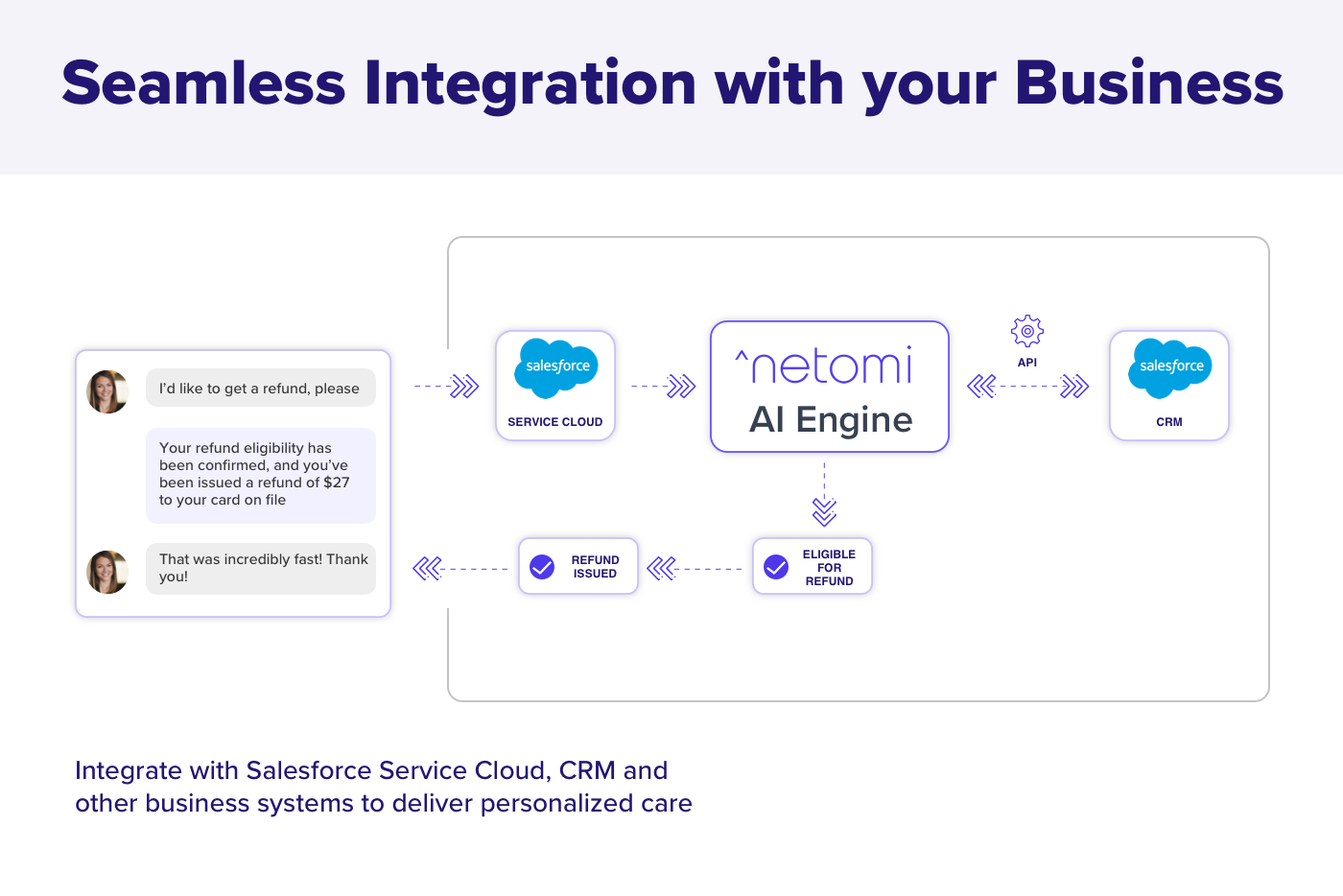 Seamless Integration with your Business

I'd like to get a refund, please

Your refund eligibility has been confirmed, and you've been issued a refund of $27 to your card on file

That was incredibly fast! Thank you!

salesforce
SERVICE CLOUD

^netomi
AI Engine

API

salesforce
CRM

ELIGIBLE FOR REFUND

REFUND ISSUED

Integrate with Salesforce Service Cloud, CRM and other business systems to deliver personalized care